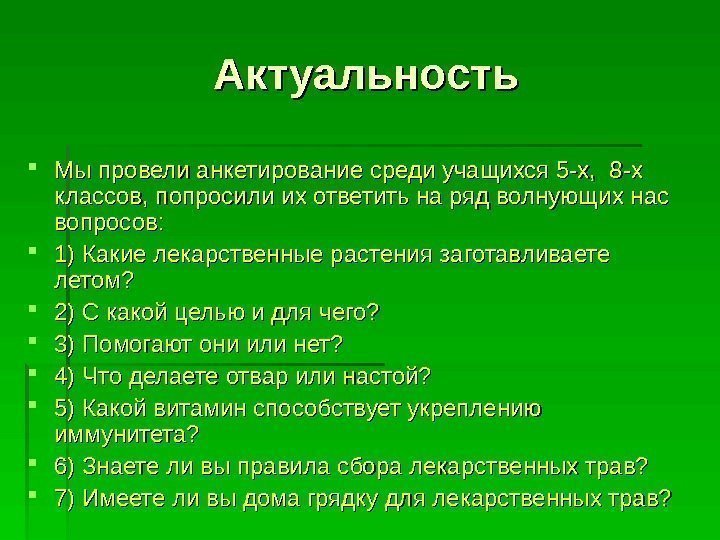 Актуальность

Мы провели анкетирование среди учащихся 5-х, 8-х классов, попросили их ответить на ряд волнующих нас вопросов:

1) Какие лекарственные растения заготавливаете летом?

2) С какой целью и для чего?

3) Помогают они или нет?

4) Что делаете отвар или настой?

5) Какой витамин способствует укреплению иммунитета?

6) Знаете ли вы правила сбора лекарственных трав?

7) Имеете ли вы дома грядку для лекарственных трав?